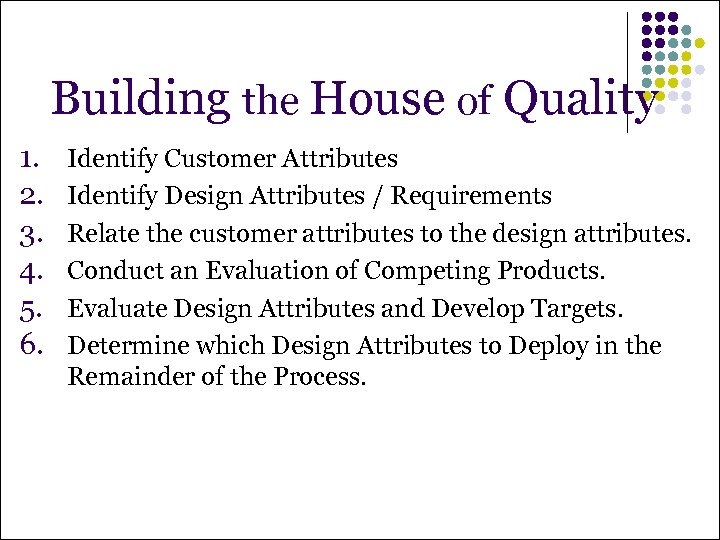 Building the House of Quality

1. Identify Customer Attributes
2. Identify Design Attributes / Requirements
3. Relate the customer attributes to the design attributes.
4. Conduct an Evaluation of Competing Products.
5. Evaluate Design Attributes and Develop Targets.
6. Determine which Design Attributes to Deploy in the Remainder of the Process.